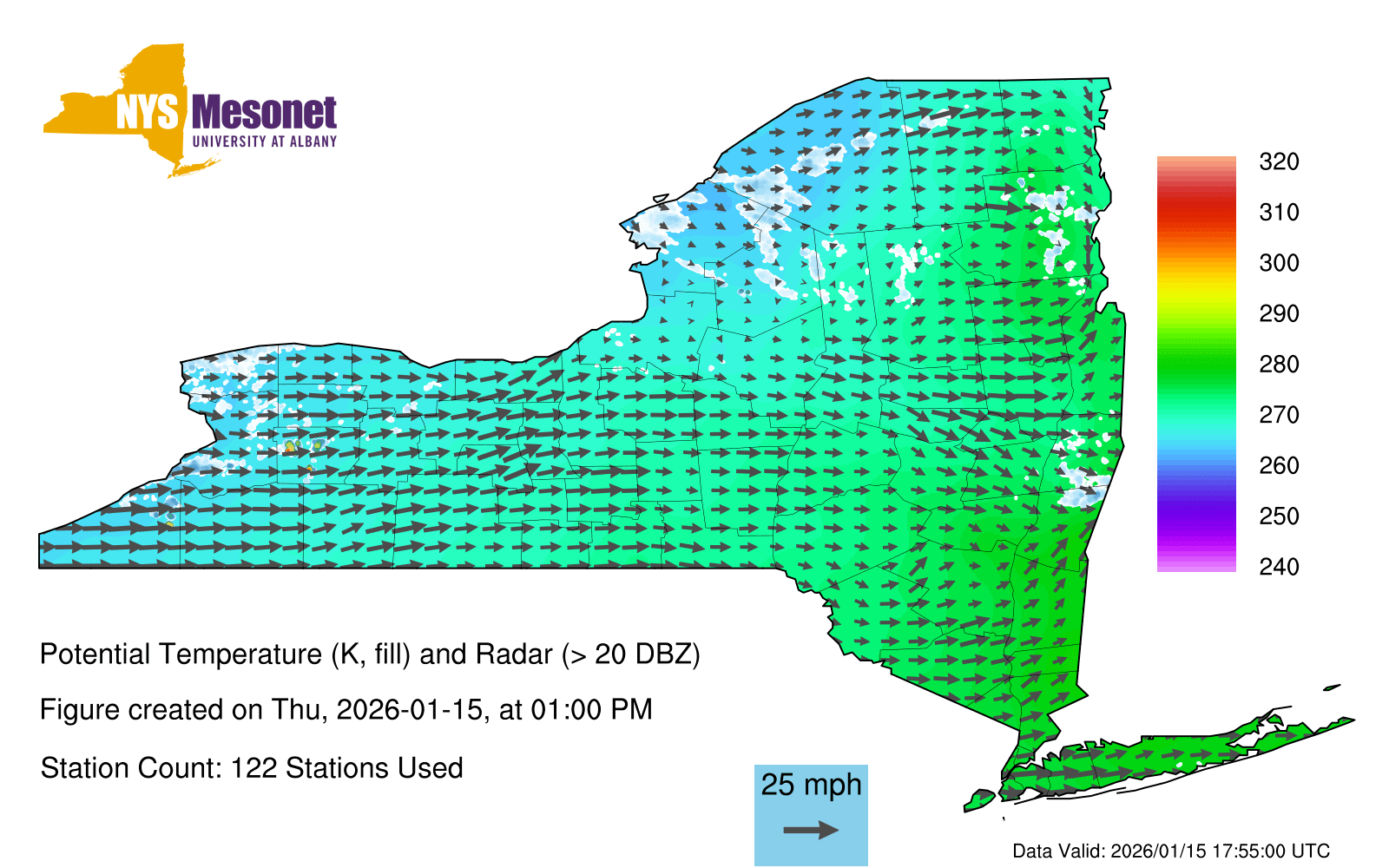 NYS Mesonet
UNIVERSITY AT ALBANY

320
310
300
290
280
270
260
250
240

Potential Temperature (K, fill) and Radar (> 20 DBZ)

Figure created on Thu, 2026-01-15, at 01:00 PM

Station Count: 122 Stations Used

25 mph

Data Valid: 2026/01/15 17:55:00 UTC